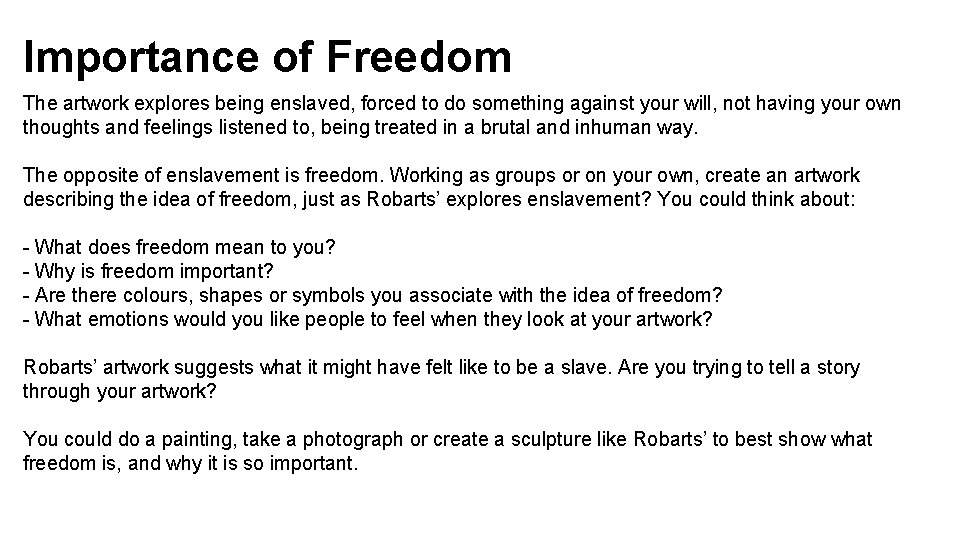 Importance of Freedom

The artwork explores being enslaved, forced to do something against your will, not having your own thoughts and feelings listened to, being treated in a brutal and inhuman way.

The opposite of enslavement is freedom. Working as groups or on your own, create an artwork describing the idea of freedom, just as Robarts' explores enslavement? You could think about:

- What does freedom mean to you?
- Why is freedom important?
- Are there colours, shapes or symbols you associate with the idea of freedom?
- What emotions would you like people to feel when they look at your artwork?

Robarts' artwork suggests what it might have felt like to be a slave. Are you trying to tell a story through your artwork?

You could do a painting, take a photograph or create a sculpture like Robarts' to best show what freedom is, and why it is so important.